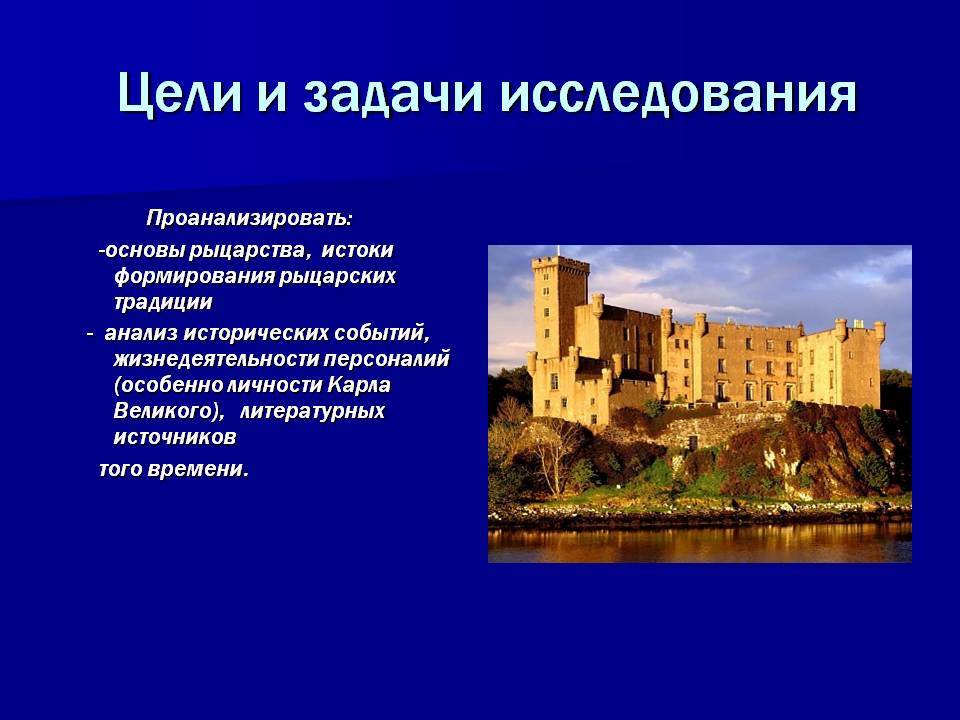 Цели и задачи исследования

Проанализировать:

-основы рыцарства, истоки формирования рыцарских традиции

- анализ исторических событий, жизнедеятельности персоналий (особенно личности Карла Великого), литературных источников

того времени.